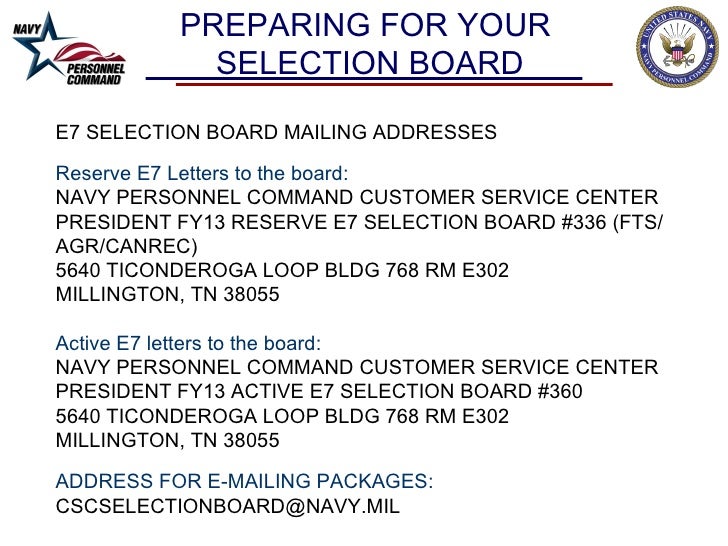 NAVY PERSONNEL COMMAND

PREPARING FOR YOUR SELECTION BOARD

UNITED STATES NAVY NAVY PERSONNEL COMMAND

E7 SELECTION BOARD MAILING ADDRESSES

Reserve E7 Letters to the board:
NAVY PERSONNEL COMMAND CUSTOMER SERVICE CENTER
PRESIDENT FY13 RESERVE E7 SELECTION BOARD #336 (FTS/AGR/CANREC)
5640 TICONDEROGA LOOP BLDG 768 RM E302
MILLINGTON, TN 38055

Active E7 letters to the board:
NAVY PERSONNEL COMMAND CUSTOMER SERVICE CENTER
PRESIDENT FY13 ACTIVE E7 SELECTION BOARD #360
5640 TICONDEROGA LOOP BLDG 768 RM E302
MILLINGTON, TN 38055

ADDRESS FOR E-MAILING PACKAGES:
CSCSELECTIONBOARD@NAVY.MIL